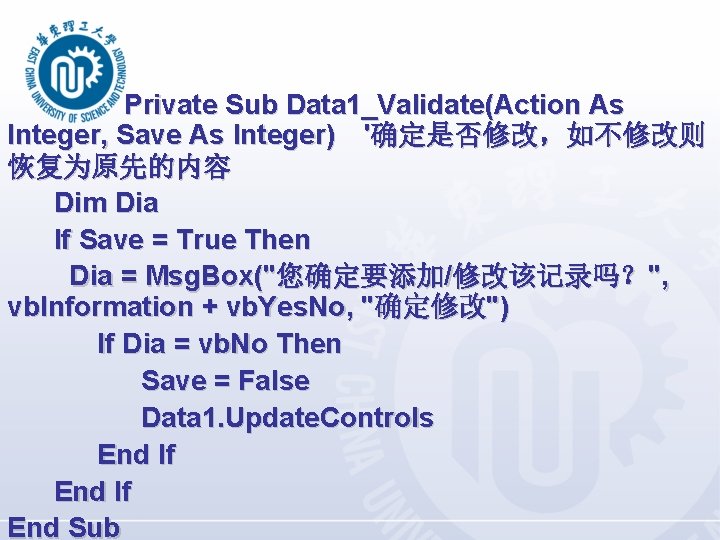 華東理工大學
EAST CHINA UNIVERSITY OF SCIENCE AND TECHNOLOGY

Private Sub Data1_Validate(Action As Integer, Save As Integer) '确定是否修改，如不修改则恢复为原先的内容

Dim Dia

If Save = True Then

Dia = MsgBox("您确定要添加/修改该记录吗？", vbInformation + vbYesNo, "确定修改")

If Dia = vbNo Then

Save = False

Data1.UpdateControls

End If

End If

End Sub